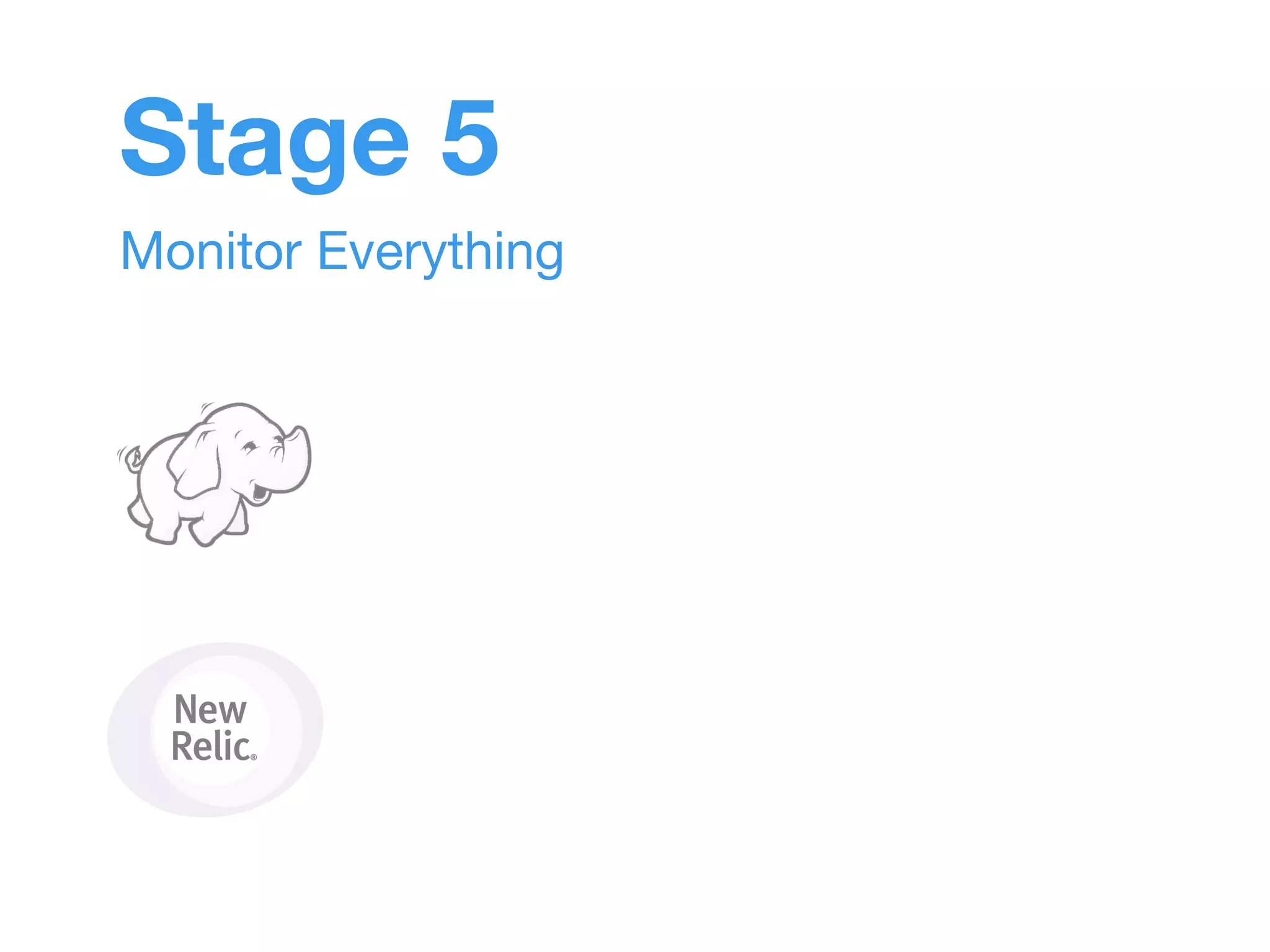 Stage 5

Monitor Everything

New Relic.